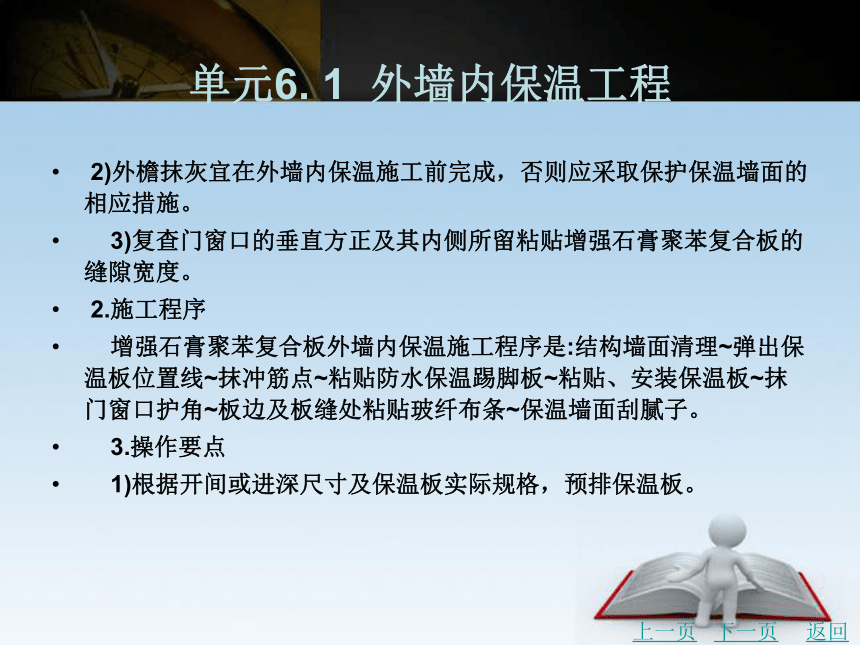 单元6. 1 外墙内保温工程

• 2)外檐抹灰宜在外墙内保温施工前完成，否则应采取保护保温墙面的相应措施。

• 3)复查门窗口的垂直方正及其内侧所留粘贴增强石膏聚苯复合板的缝隙宽度。

• 2.施工程序

• 增强石膏聚苯复合板外墙内保温施工程序是:结构墙面清理~弹出保温板位置线~抹冲筋点~粘贴防水保温踢脚板~粘贴、安装保温板~抹门窗口护角~板边及板缝处粘贴玻纤布条~保温墙面刮腻子。

• 3.操作要点

• 1)根据开间或进深尺寸及保温板实际规格，预排保温板。

上一页 下一页 返回